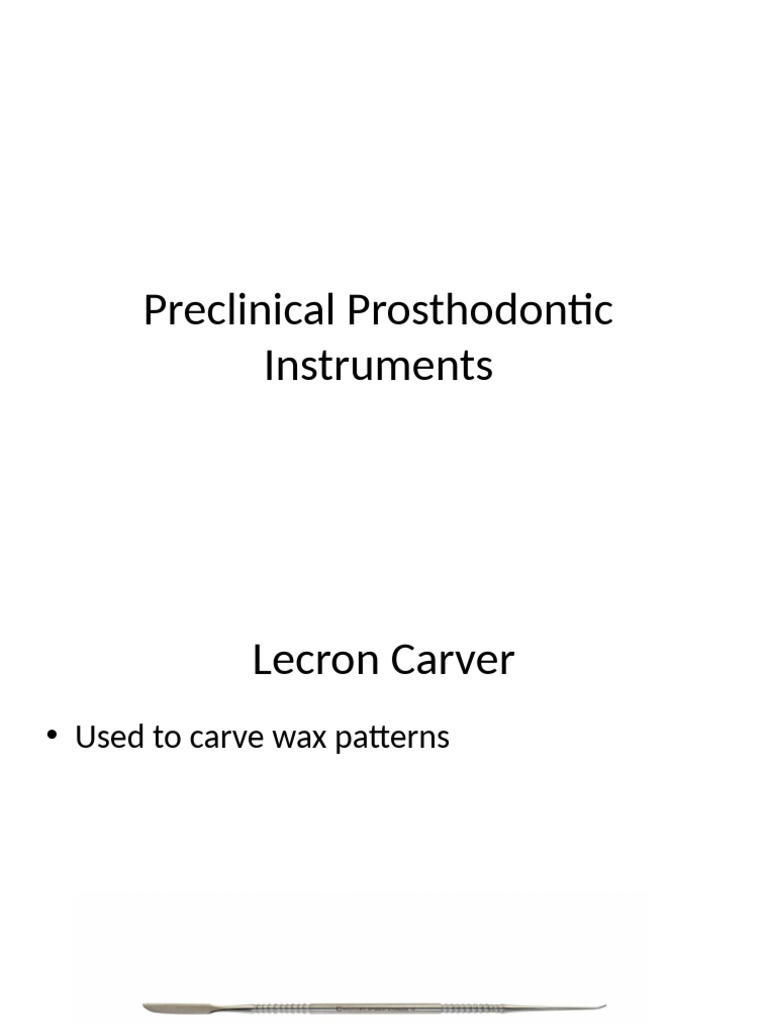 Preclinical Prosthodontic Instruments

Lecron Carver

• Used to carve wax patterns